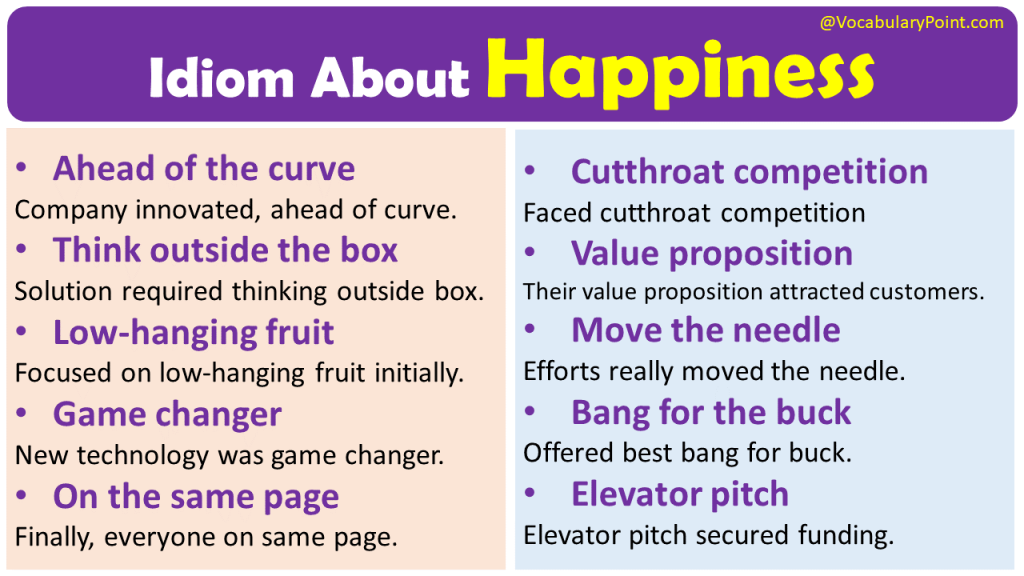 @VocabularyPoint.com

Idiom About Happiness

• Ahead of the curve
Company innovated, ahead of curve.
• Think outside the box
Solution required thinking outside box.
• Low-hanging fruit
Focused on low-hanging fruit initially.
• Game changer
New technology was game changer.
• On the same page
Finally, everyone on same page.

• Cutthroat competition
Faced cutthroat competition
• Value proposition
Their value proposition attracted customers.
• Move the needle
Efforts really moved the needle.
• Bang for the buck
Offered best bang for buck.
• Elevator pitch
Elevator pitch secured funding.